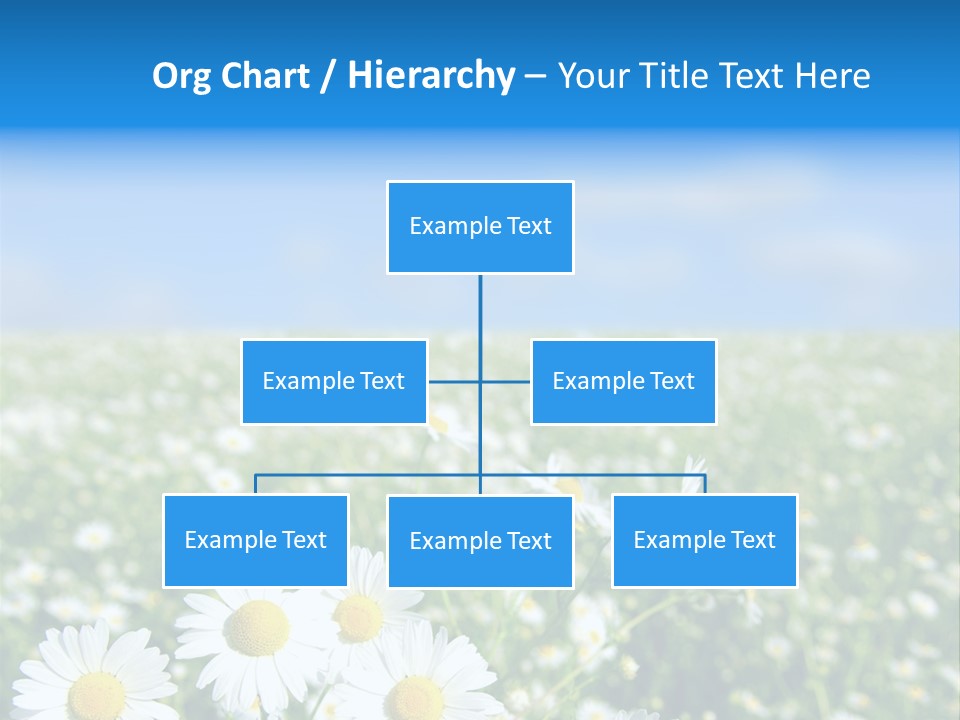 Org Chart / Hierarchy – Your Title Text Here

Example Text

Example Text

Example Text

Example Text

Example Text

Example Text